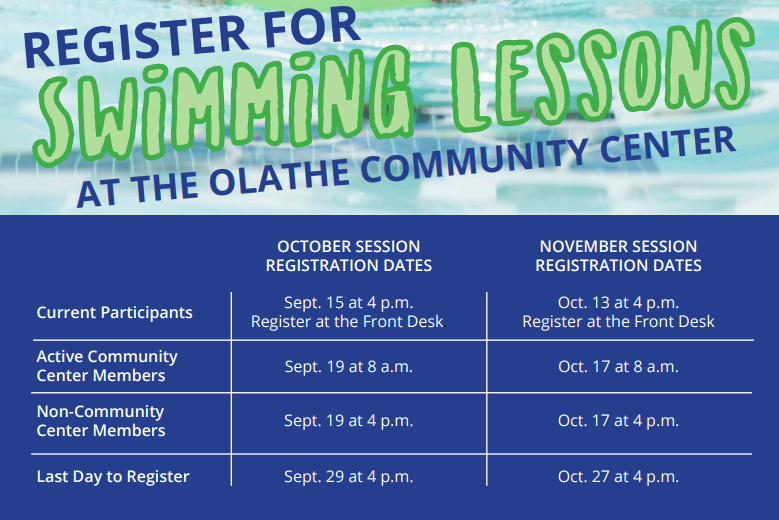 REGISTER FOR
SWIMMING LESSONS
AT THE OLATHE COMMUNITY CENTER

| | OCTOBER SESSION REGISTRATION DATES | NOVEMBER SESSION REGISTRATION DATES |
|---|---|---|
| Current Participants | Sept. 15 at 4 p.m. Register at the Front Desk | Oct. 13 at 4 p.m. Register at the Front Desk |
| Active Community Center Members | Sept. 19 at 8 a.m. | Oct. 17 at 8 a.m. |
| Non-Community Center Members | Sept. 19 at 4 p.m. | Oct. 17 at 4 p.m. |
| Last Day to Register | Sept. 29 at 4 p.m. | Oct. 27 at 4 p.m. |